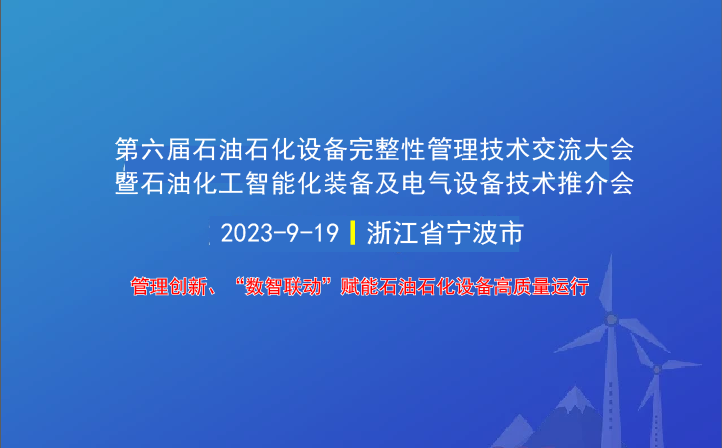 第六届石油石化设备完整性管理技术交流大会
暨石油化工智能化装备及电气设备技术推介会

2023-9-19 | 浙江省宁波市

管理创新、“数智联动”赋能石油石化设备高质量运行